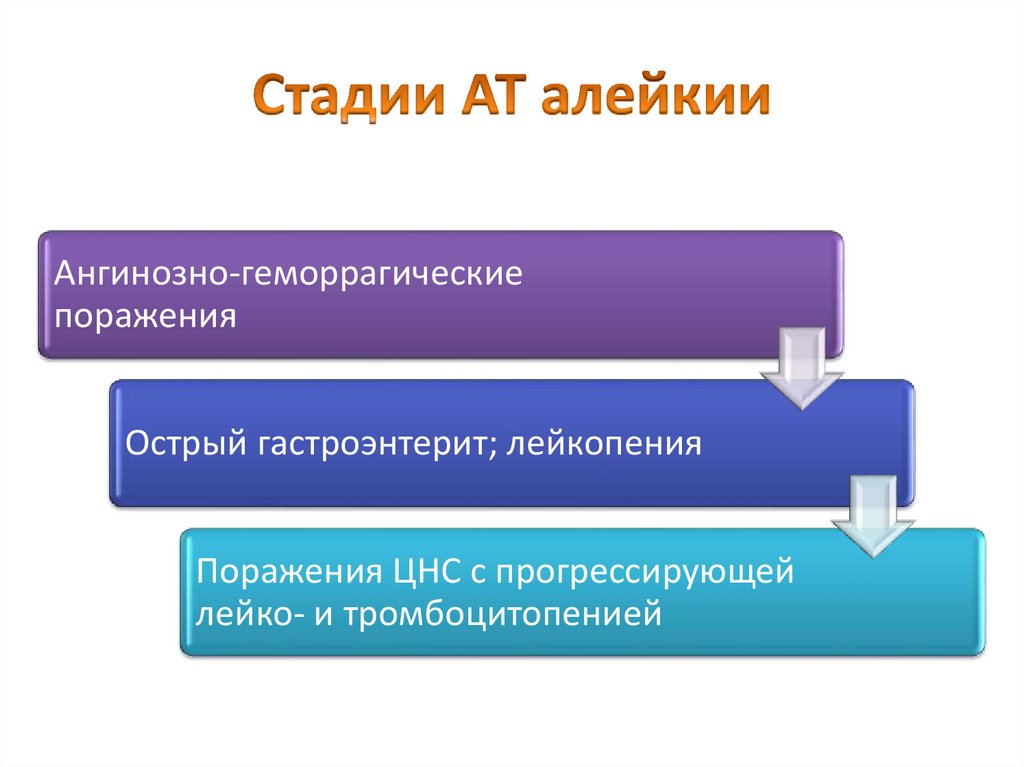 Стадии АТ алейкии

Ангинозно-геморрагические поражения

Острый гастроэнтерит; лейкопения

Поражения ЦНС с прогрессирующей лейко- и тромбоцитопенией